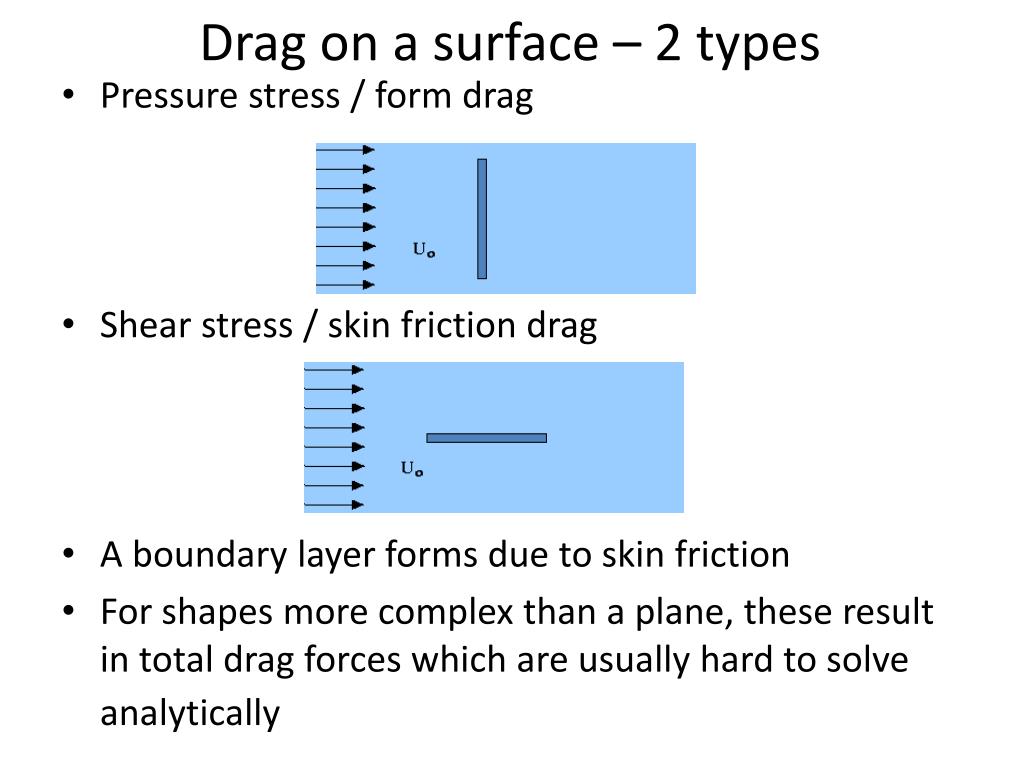 Drag on a surface – 2 types

• Pressure stress / form drag

$U_o$

• Shear stress / skin friction drag

$U_o$

• A boundary layer forms due to skin friction

• For shapes more complex than a plane, these result in total drag forces which are usually hard to solve analytically